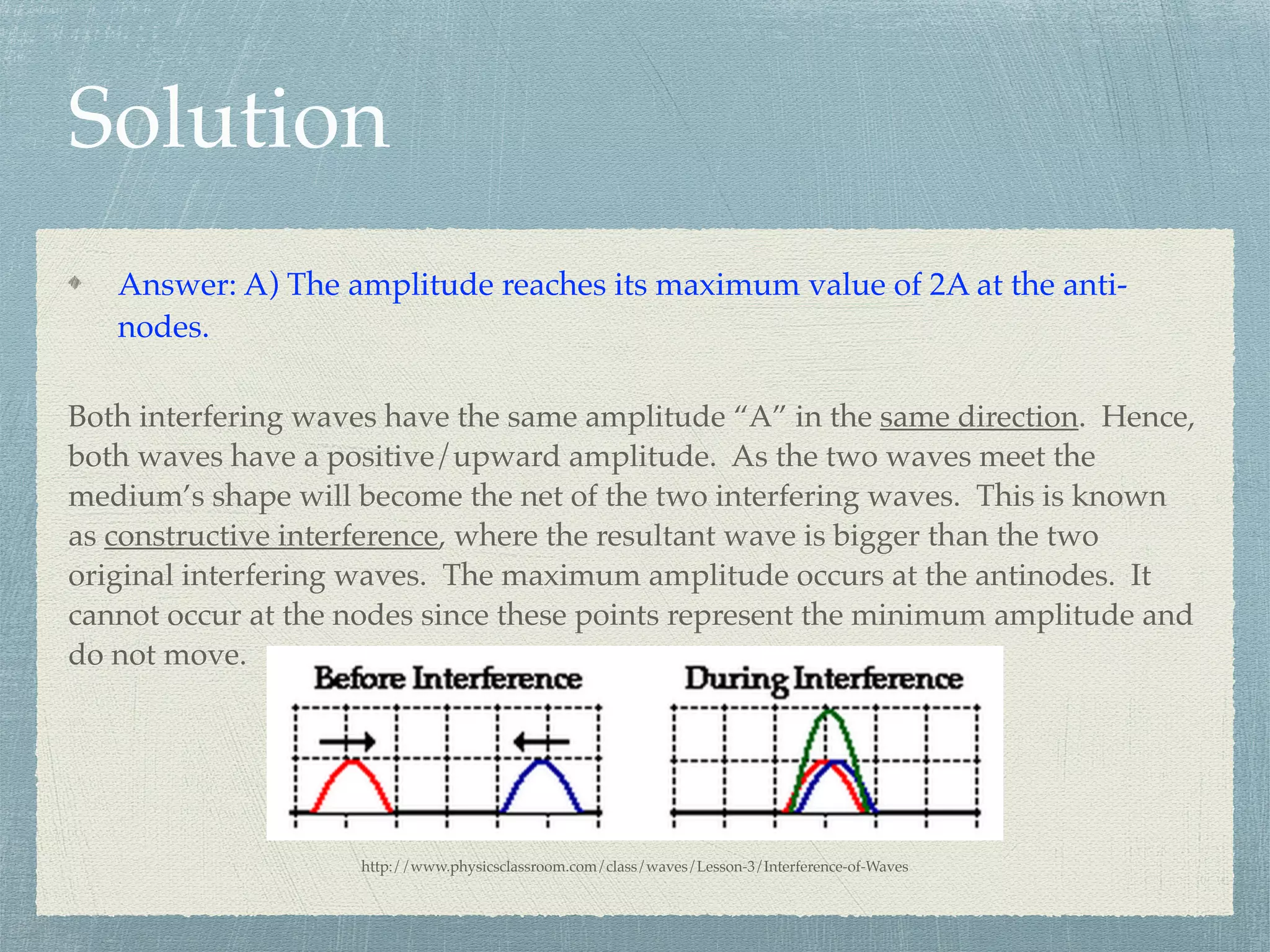 Solution

Answer: A) The amplitude reaches its maximum value of 2A at the anti-nodes.

Both interfering waves have the same amplitude “A” in the same direction. Hence, both waves have a positive/upward amplitude. As the two waves meet the medium’s shape will become the net of the two interfering waves. This is known as constructive interference, where the resultant wave is bigger than the two original interfering waves. The maximum amplitude occurs at the antinodes. It cannot occur at the nodes since these points represent the minimum amplitude and do not move.

Before Interference

During Interference

http://www.physicsclassroom.com/class/waves/Lesson-3/Interference-of-Waves